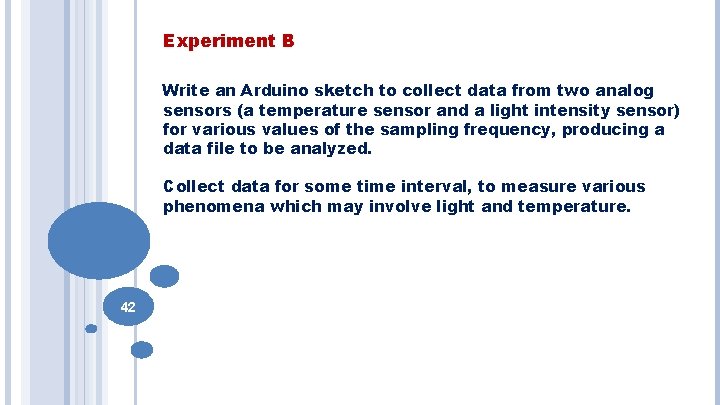 Experiment B

Write an Arduino sketch to collect data from two analog sensors (a temperature sensor and a light intensity sensor) for various values of the sampling frequency, producing a data file to be analyzed.

Collect data for some time interval, to measure various phenomena which may involve light and temperature.

42